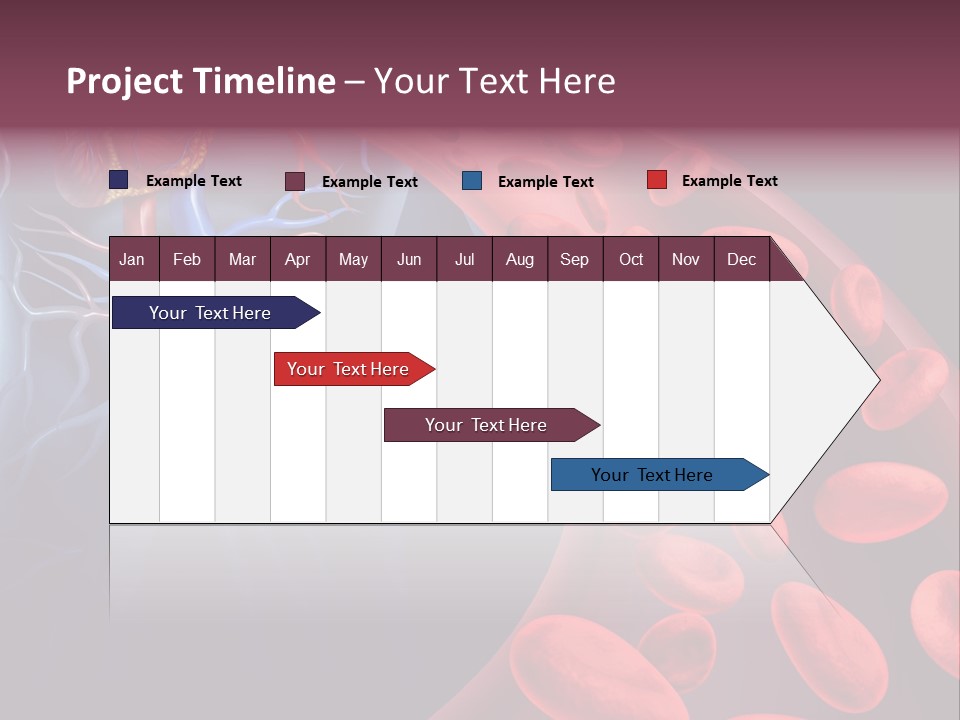 Project Timeline – Your Text Here

Example Text
Example Text
Example Text
Example Text

| Jan | Feb | Mar | Apr | May | Jun | Jul | Aug | Sep | Oct | Nov | Dec |
|---|---|---|---|---|---|---|---|---|---|---|---|

Your Text Here
Your Text Here
Your Text Here
Your Text Here